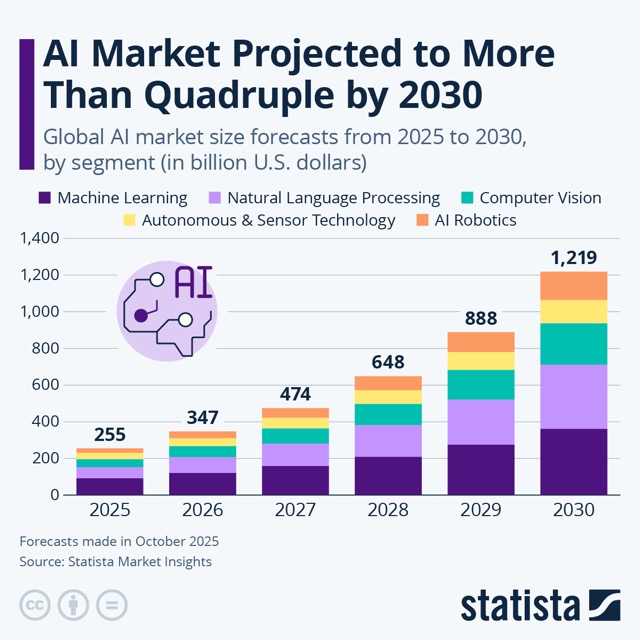 AI Market Projected to More Than Quadruple by 2030

Global AI market size forecasts from 2025 to 2030, by segment (in billion U.S. dollars)

Machine Learning
Natural Language Processing
Computer Vision
Autonomous & Sensor Technology
AI Robotics

1,400
1,200
1,000
800
600
400
200
0

AI

255
347
474
648
888
1,219

2025
2026
2027
2028
2029
2030

Forecasts made in October 2025
Source: Statista Market Insights

statista